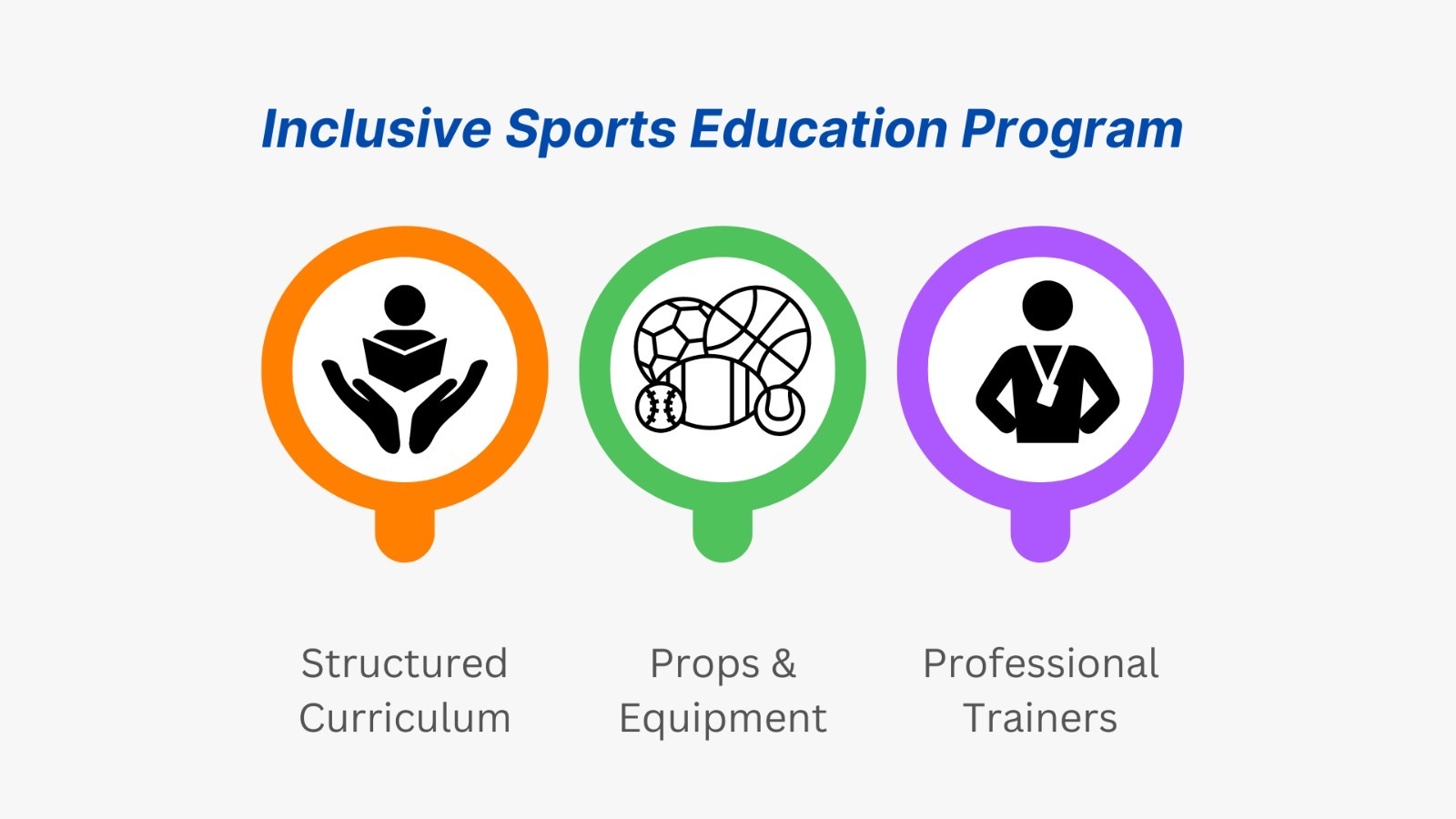 Inclusive Sports Education Program

Structured Curriculum

Props & Equipment

Professional Trainers